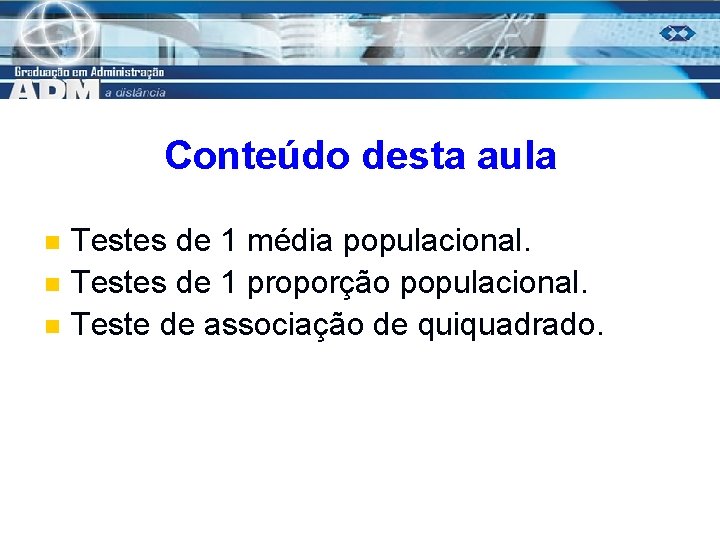 Graduação em Administração
ADM a distância

Conteúdo desta aula

Testes de 1 média populacional.
Testes de 1 proporção populacional.
Teste de associação de quiquadrado.